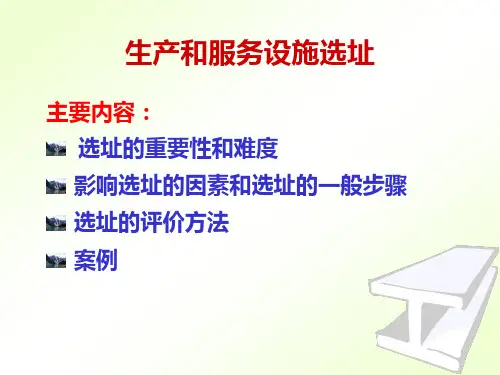 生产和服务设施选址

主要内容：

选址的重要性和难度

影响选址的因素和选址的一般步骤

选址的评价方法

案例